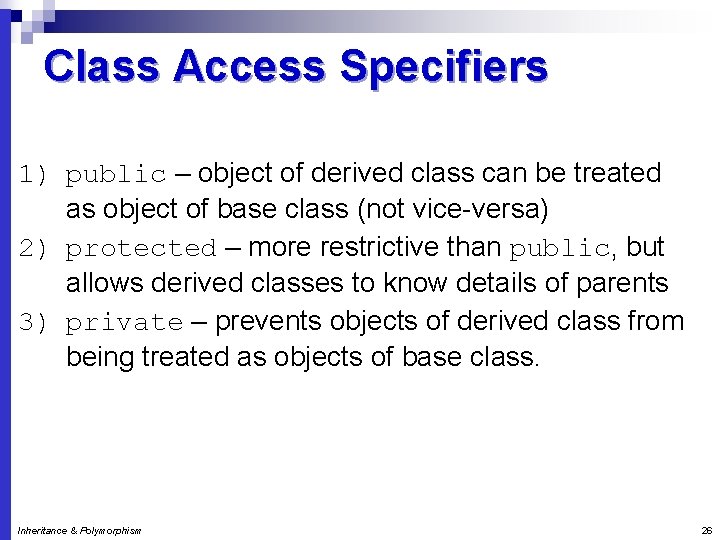 Class Access Specifiers

1) public – object of derived class can be treated as object of base class (not vice-versa)

2) protected – more restrictive than public, but allows derived classes to know details of parents

3) private – prevents objects of derived class from being treated as objects of base class.

Inheritance & Polymorphism

26